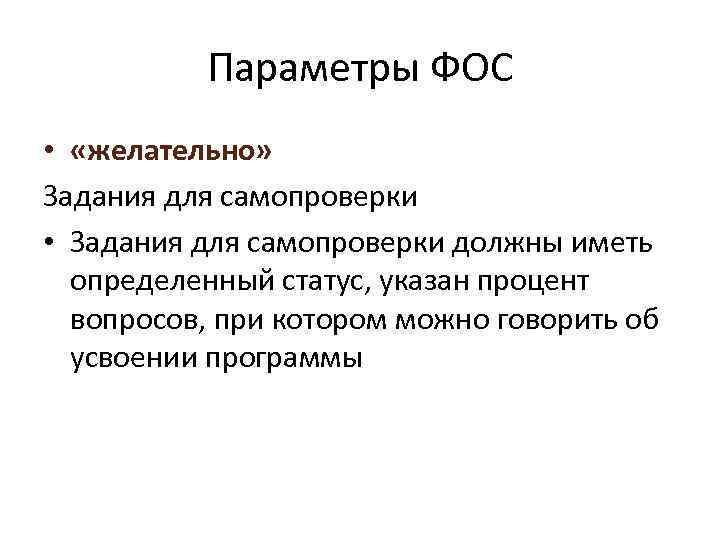 Параметры ФОС

• «желательно»

Задания для самопроверки

• Задания для самопроверки должны иметь определенный статус, указан процент вопросов, при котором можно говорить об усвоении программы